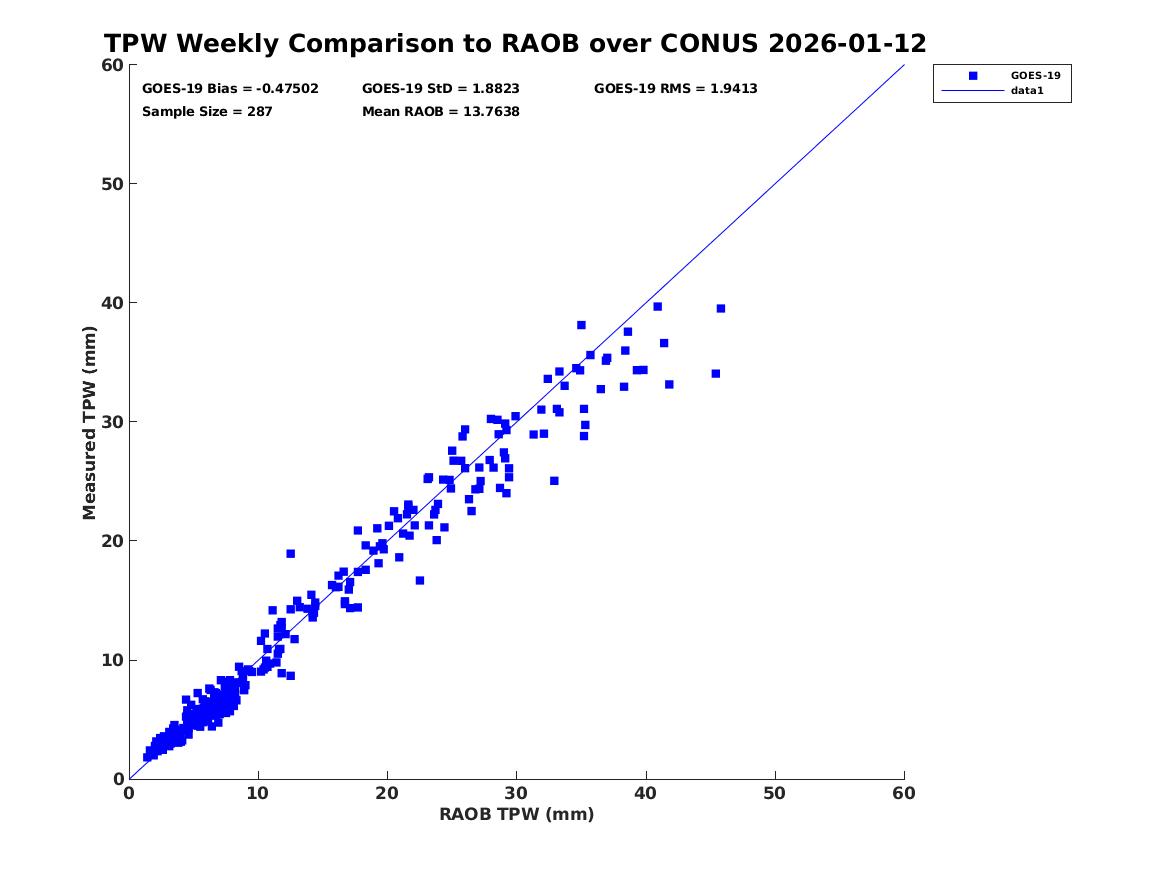 TPW Weekly Comparison to RAOB over CONUS 2026-01-12

GOES-19 Bias = -0.47502
GOES-19 StD = 1.8823
GOES-19 RMS = 1.9413
Sample Size = 287
Mean RAOB = 13.7638

GOES-19
data1

Measured TPW (mm)
60
50
40
30
20
10
0

0
10
20
30
40
50
60
RAOB TPW (mm)